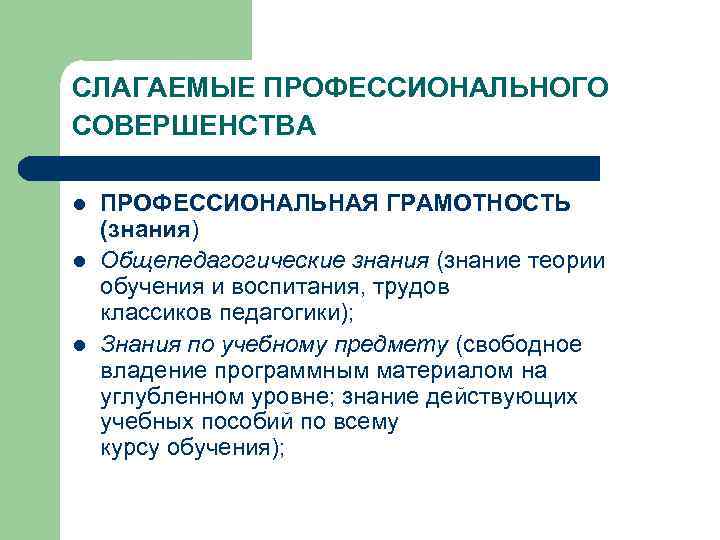 СЛАГАЕМЫЕ ПРОФЕССИОНАЛЬНОГО СОВЕРШЕНСТВА

- ПРОФЕССИОНАЛЬНАЯ ГРАМОТНОСТЬ (знания)
- Общепедагогические знания (знание теории обучения и воспитания, трудов классиков педагогики);
- Знания по учебному предмету (свободное владение программным материалом на углубленном уровне; знание действующих учебных пособий по всему курсу обучения);